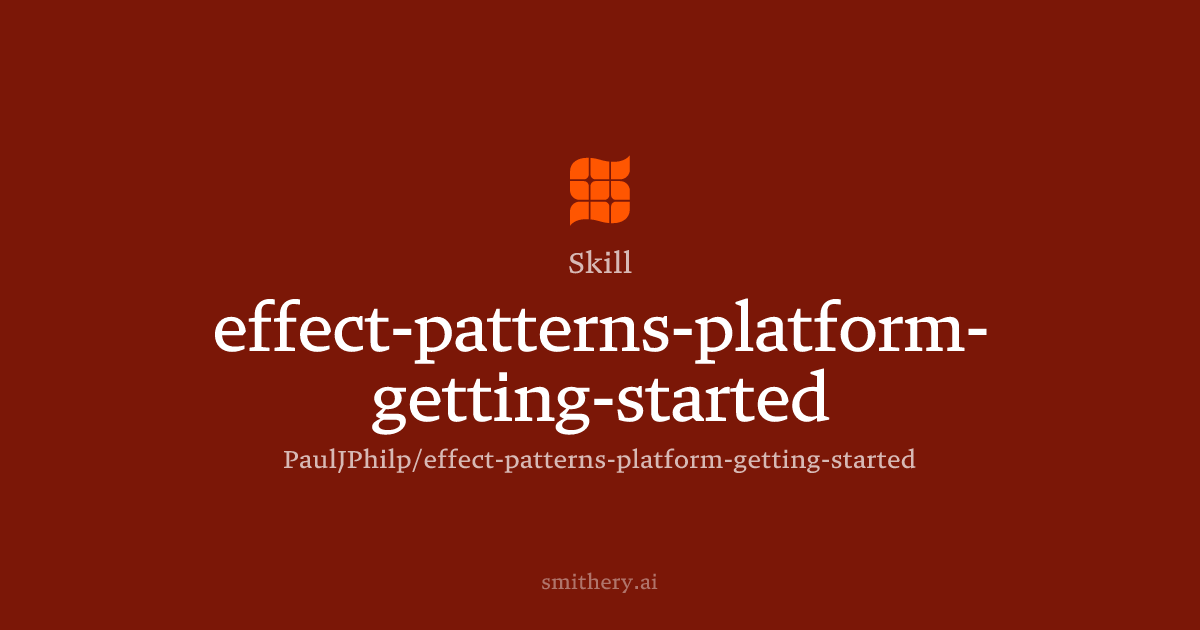 Skill

effect-patterns-platform-getting-started

PaulJPhilp/effect-patterns-platform-getting-started

smithery.ai